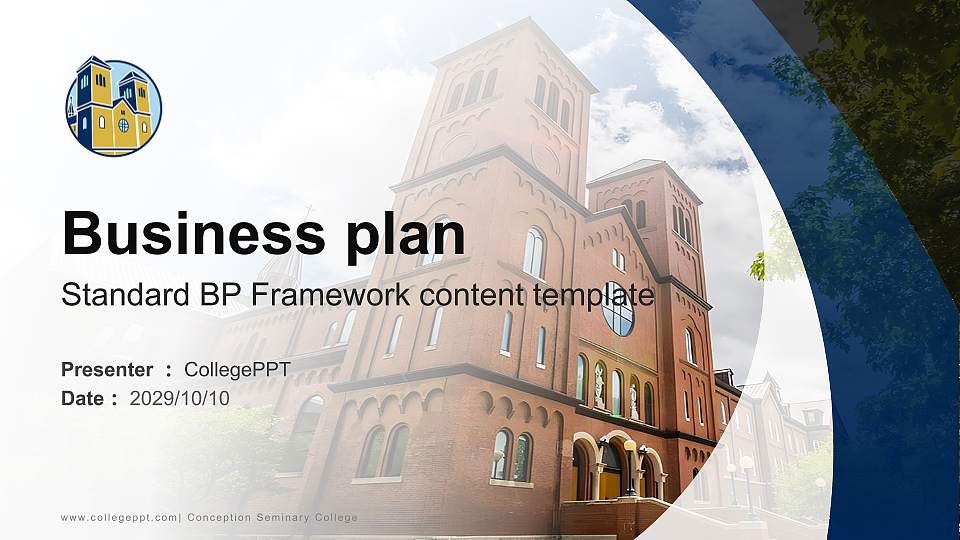 Business plan

Standard BP Framework content template

Presenter : CollegePPT
Date : 2029/10/10

www.collegeppt.com| Conception Seminary College